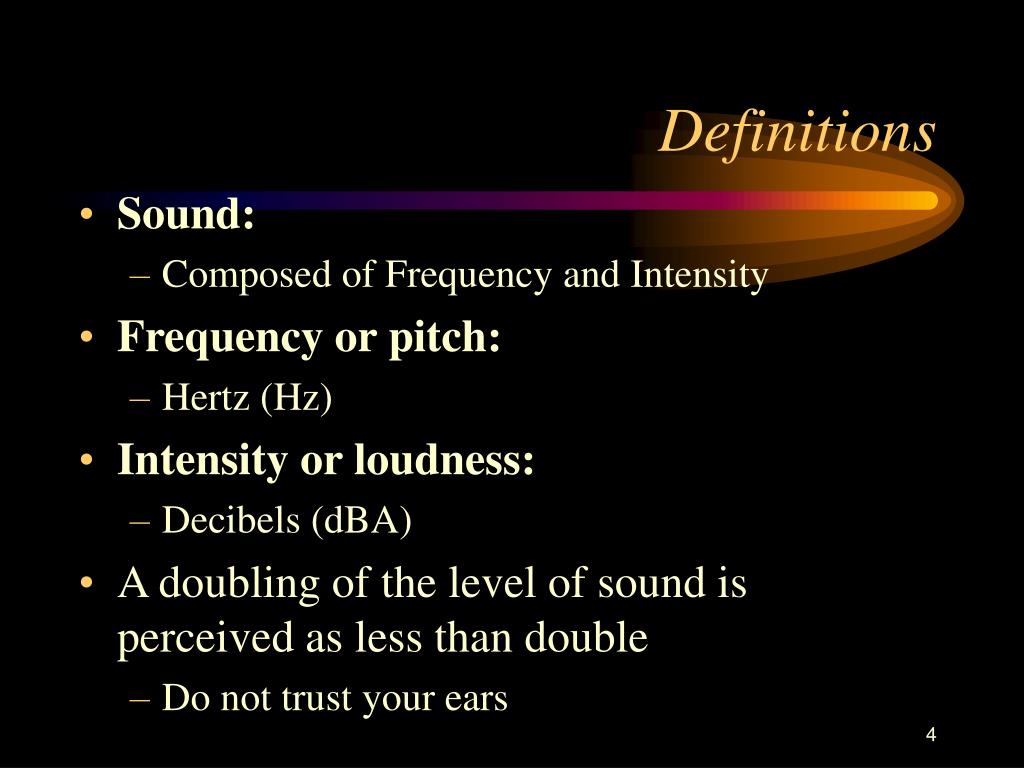 Definitions

• Sound:
– Composed of Frequency and Intensity
• Frequency or pitch:
– Hertz (Hz)
• Intensity or loudness:
– Decibels (dBA)
• A doubling of the level of sound is perceived as less than double
– Do not trust your ears

4